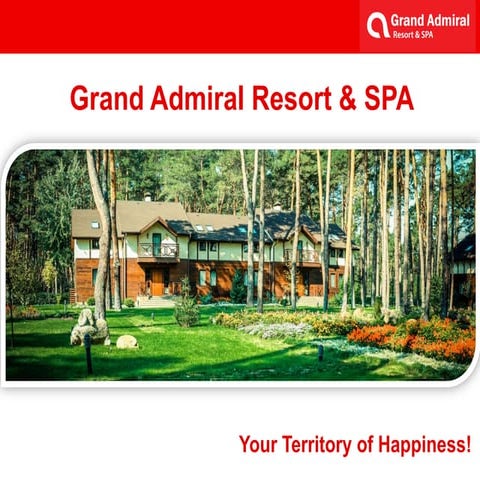 Grand Admiral
Resort & SPA

Grand Admiral Resort & SPA

Your Territory of Happiness!